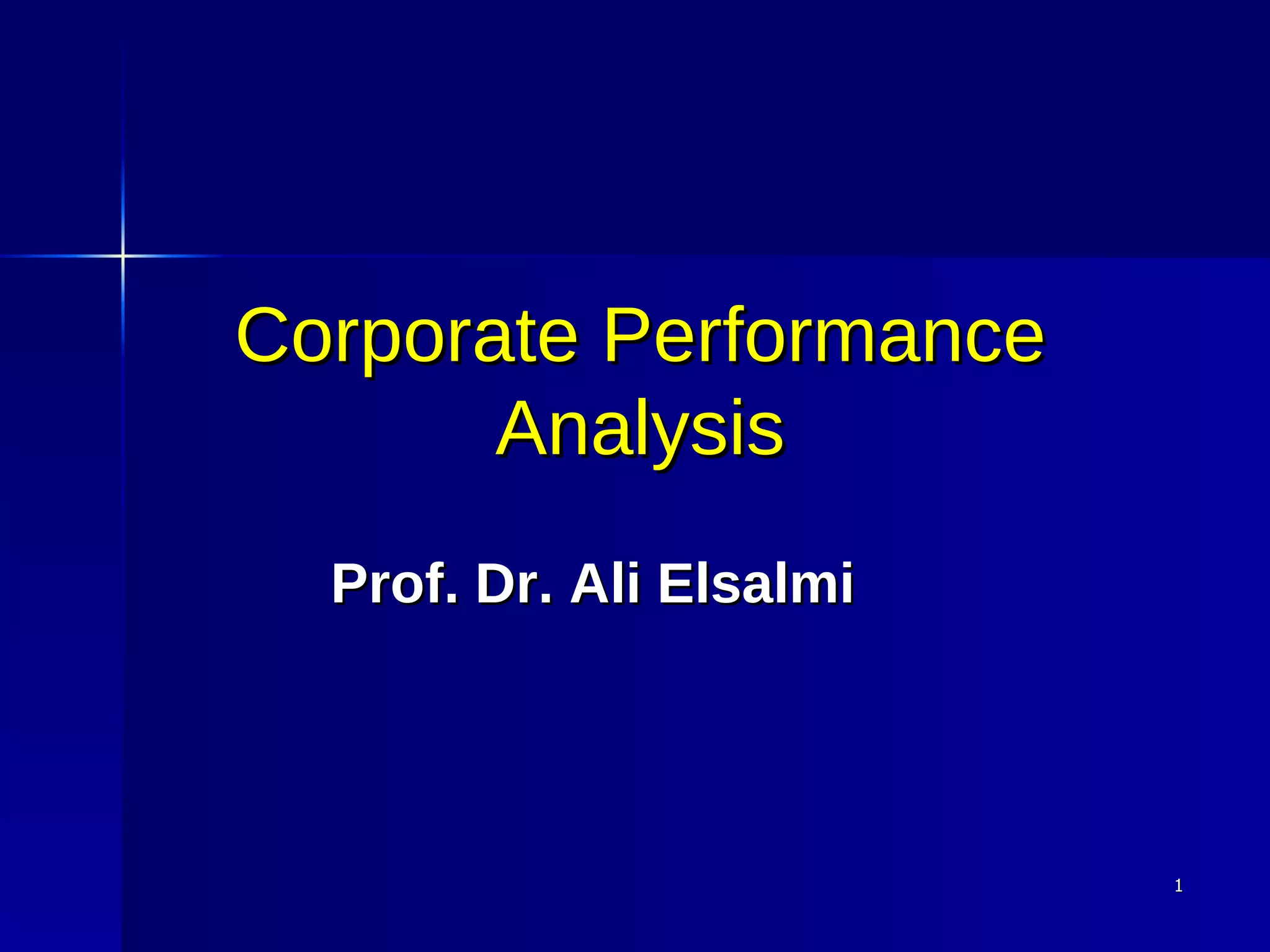 Corporate Performance Analysis

Prof. Dr. Ali Elsalmi

1